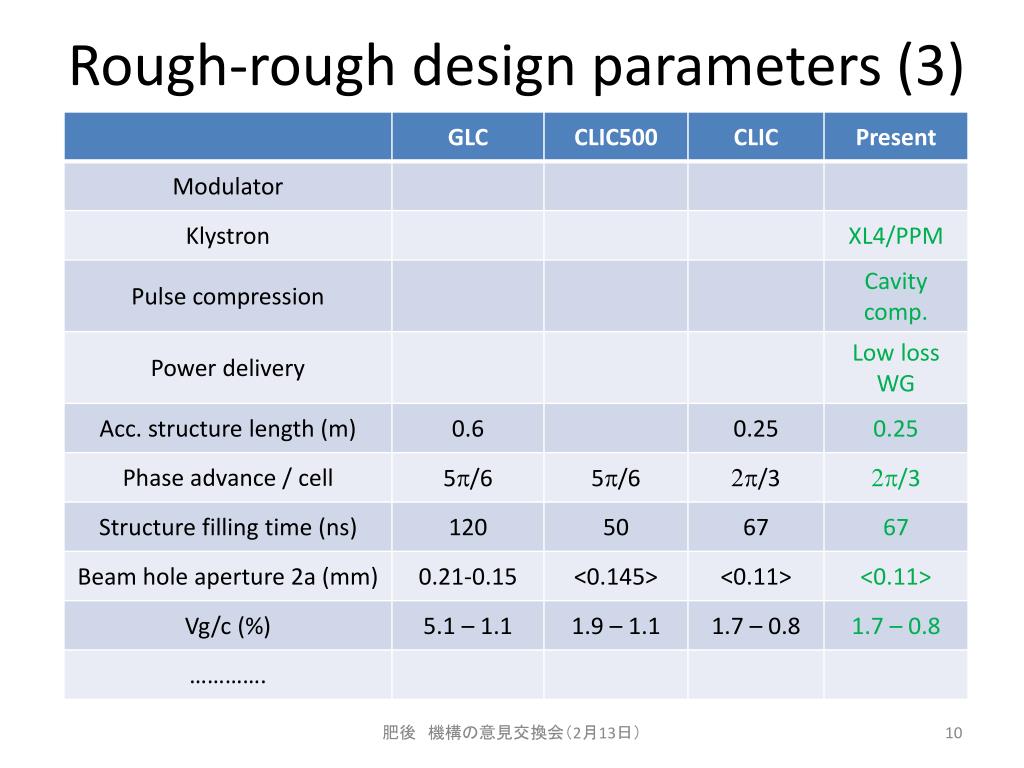 Rough-rough design parameters (3)

| | GLC | CLIC500 | CLIC | Present |
|---|---|---|---|---|
| Modulator | | | | |
| Klystron | | | | XL4/PPM |
| Pulse compression | | | | Cavity comp. |
| Power delivery | | | | Low loss WG |
| Acc. structure length (m) | 0.6 | | 0.25 | 0.25 |
| Phase advance / cell | $5\pi/6$ | $5\pi/6$ | $2\pi/3$ | $2\pi/3$ |
| Structure filling time (ns) | 120 | 50 | 67 | 67 |
| Beam hole aperture 2a (mm) | 0.21-0.15 | <0.145> | <0.11> | <0.11> |
| Vg/c (%) | 5.1 – 1.1 | 1.9 – 1.1 | 1.7 – 0.8 | 1.7 – 0.8 |
| …………. | | | | |

肥後　機構の意見交換会（2月13日）

10